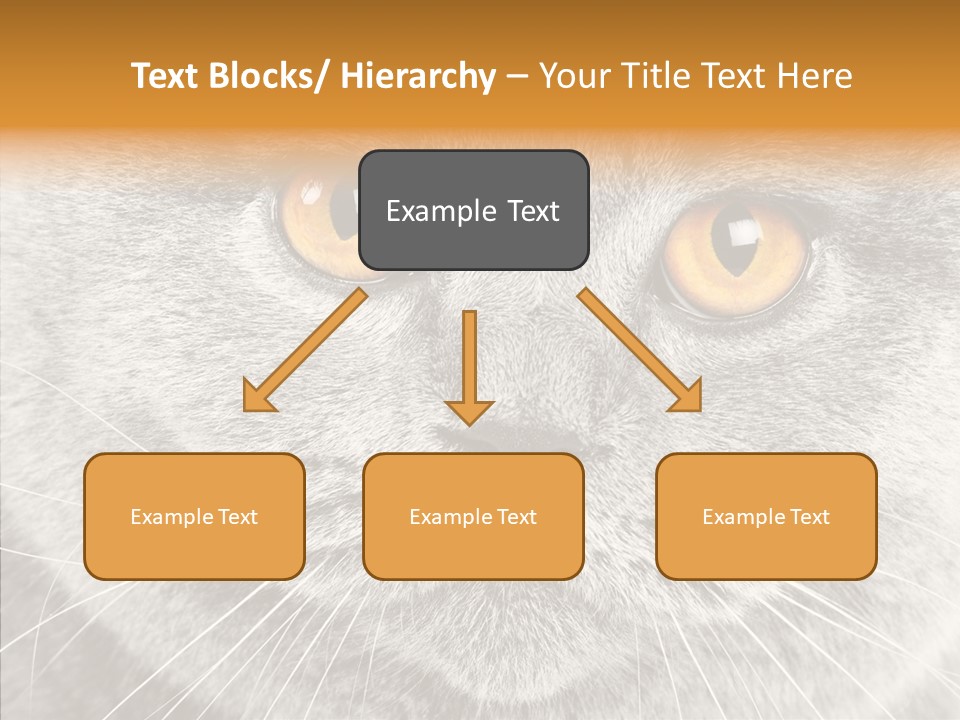 Text Blocks/ Hierarchy – Your Title Text Here

Example Text

Example Text

Example Text

Example Text